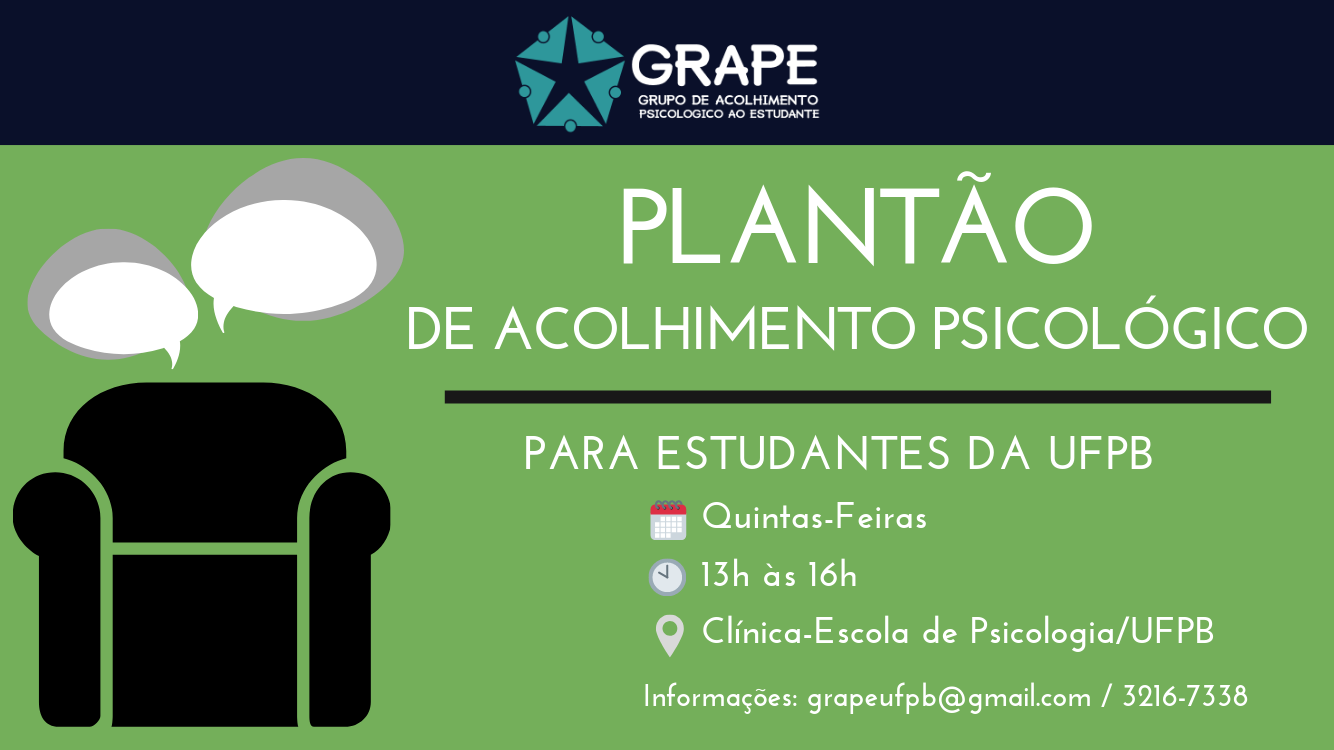 GRAPE
GRUPO DE ACOLHIMENTO PSICOLOGICO AO ESTUDANTE

PLANTÃO
DE ACOLHIMENTO PSICOLÓGICO

PARA ESTUDANTES DA UFPB

Quintas-Feiras

13h às 16h

Clínica-Escola de Psicologia/UFPB

Informações: grapeufpb@gmail.com / 3216-7338